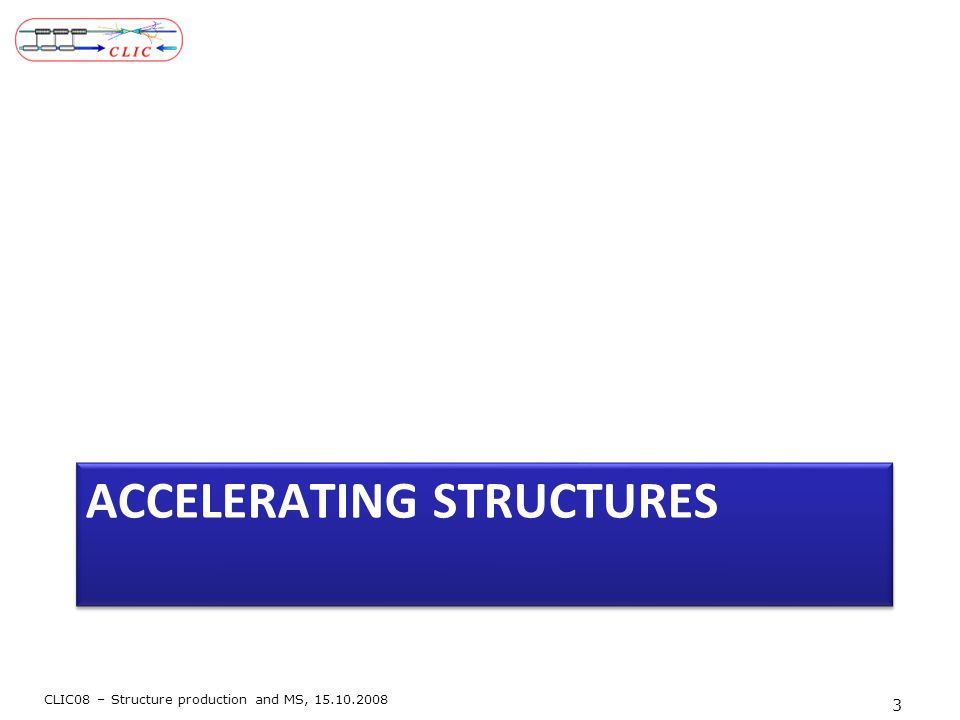 CLIC

ACCELERATING STRUCTURES

CLIC08 – Structure production and MS, 15.10.2008

3